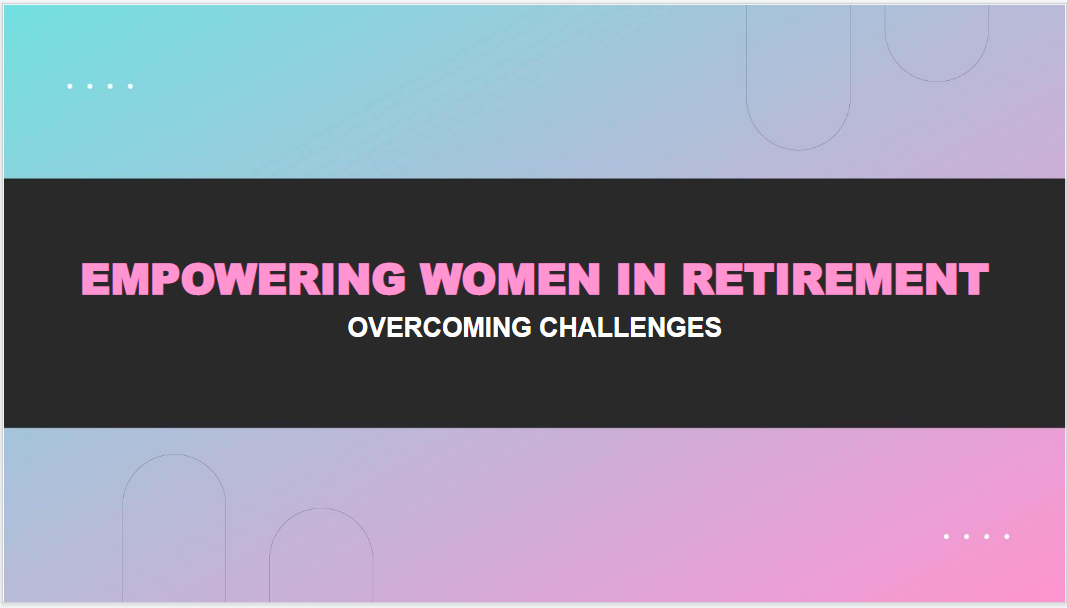 EMPOWERING WOMEN IN RETIREMENT
OVERCOMING CHALLENGES